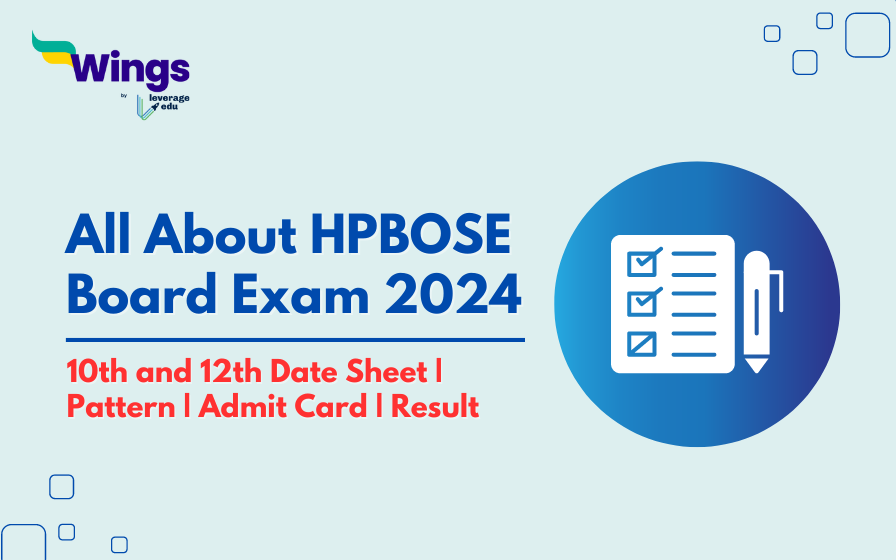 Wings
by
leverage
edu

All About HPBOSE Board Exam 2024

10th and 12th Date Sheet | Pattern | Admit Card | Result